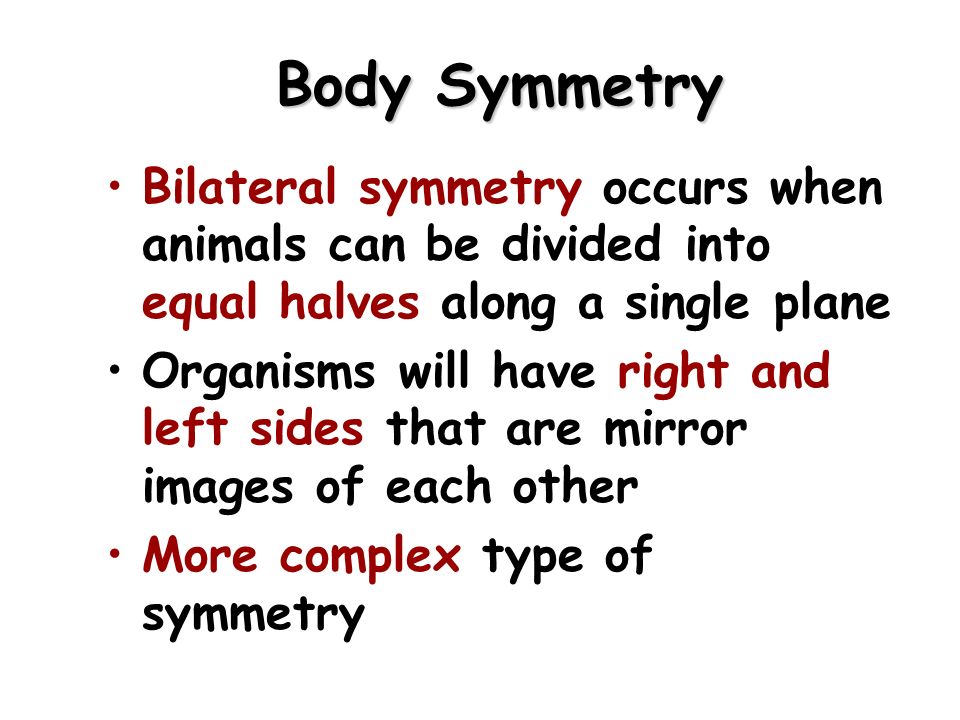 Body Symmetry

• Bilateral symmetry occurs when animals can be divided into equal halves along a single plane

• Organisms will have right and left sides that are mirror images of each other

• More complex type of symmetry